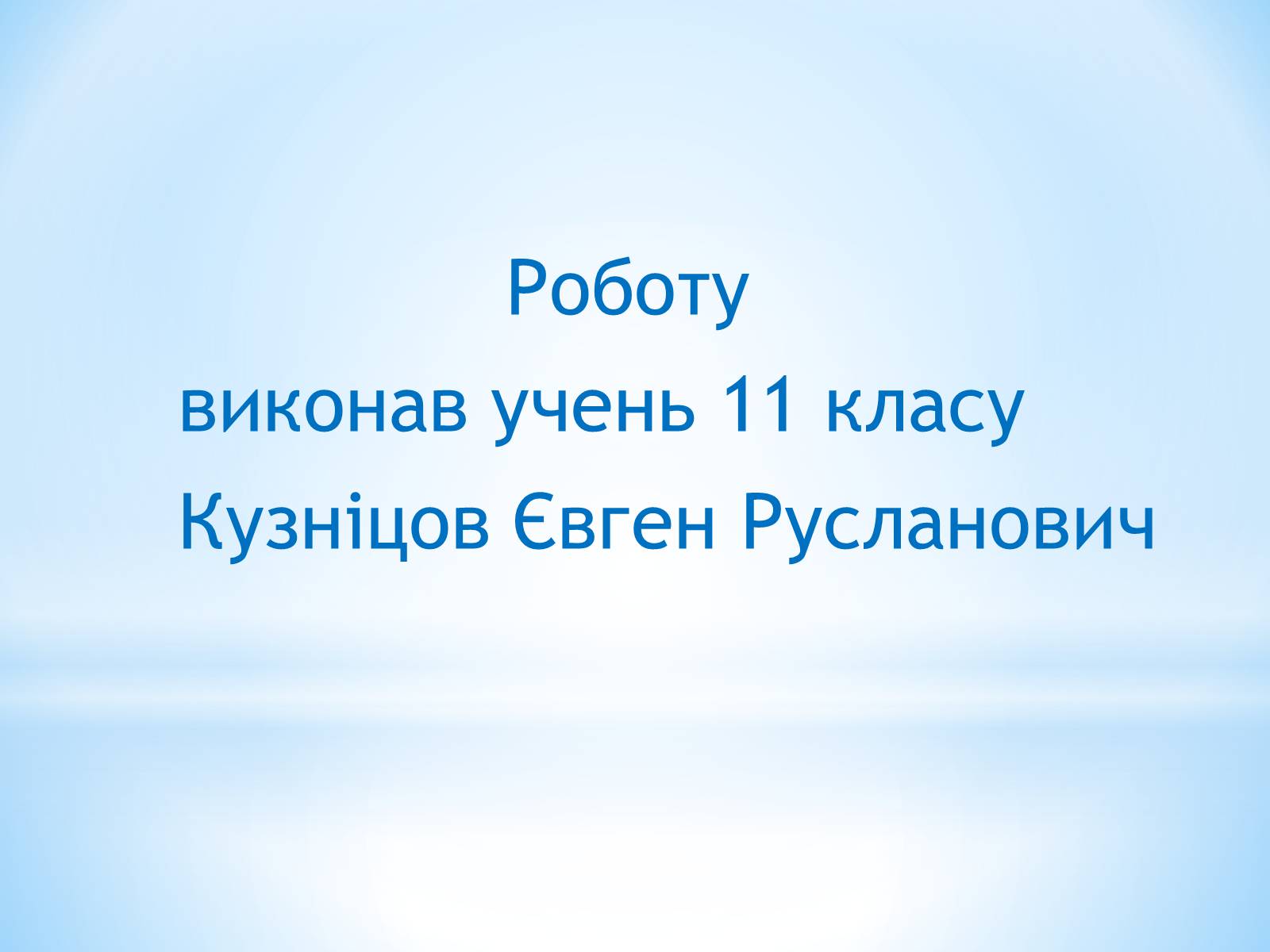 Роботу
виконав учень 11 класу
Кузніцов Євген Русланович